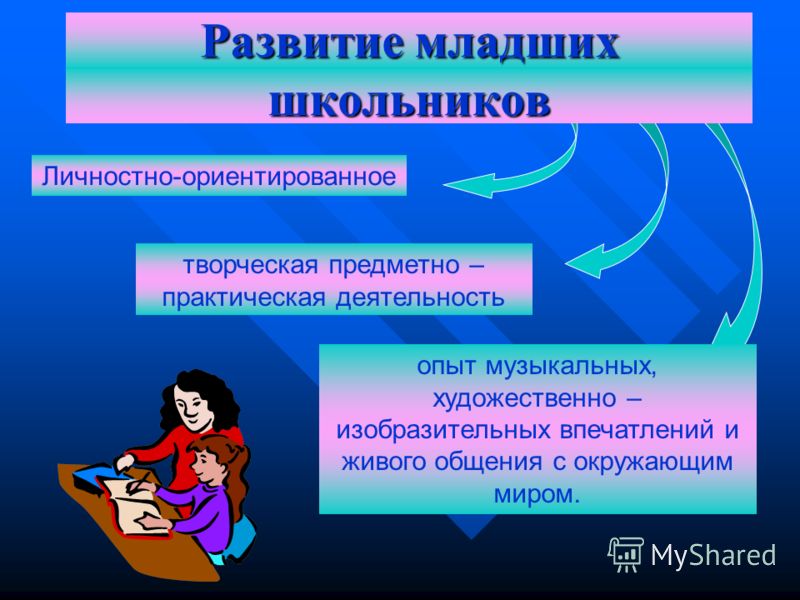 Развитие младших школьников

Личностно-ориентированное

творческая предметно – практическая деятельность

опыт музыкальных, художественно – изобразительных впечатлений и живого общения с окружающим миром.

MyShared